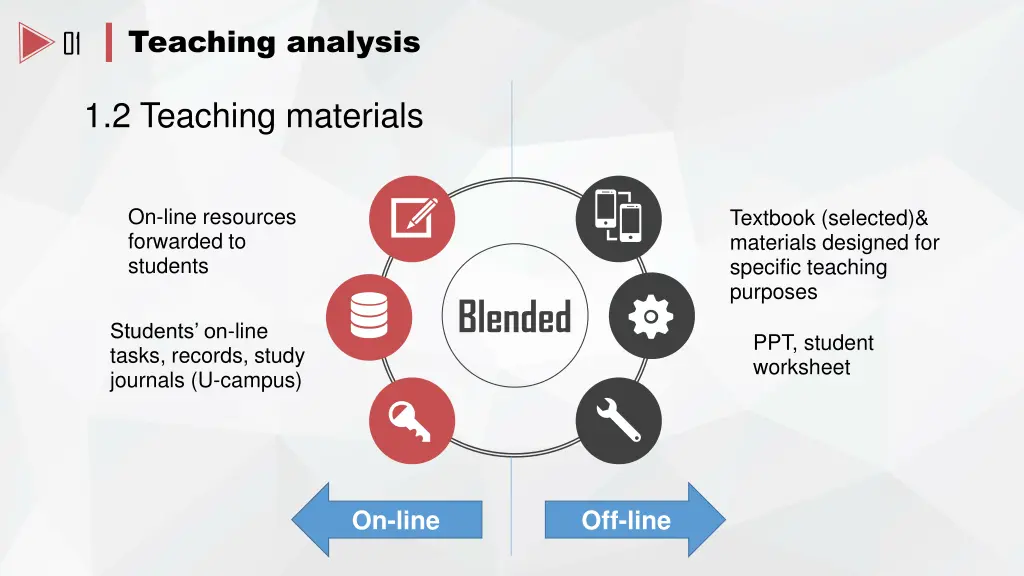 01 Teaching analysis

1.2 Teaching materials

On-line resources forwarded to students

Students' on-line tasks, records, study journals (U-campus)

Blended

Textbook (selected)& materials designed for specific teaching purposes

PPT, student worksheet

On-line

Off-line